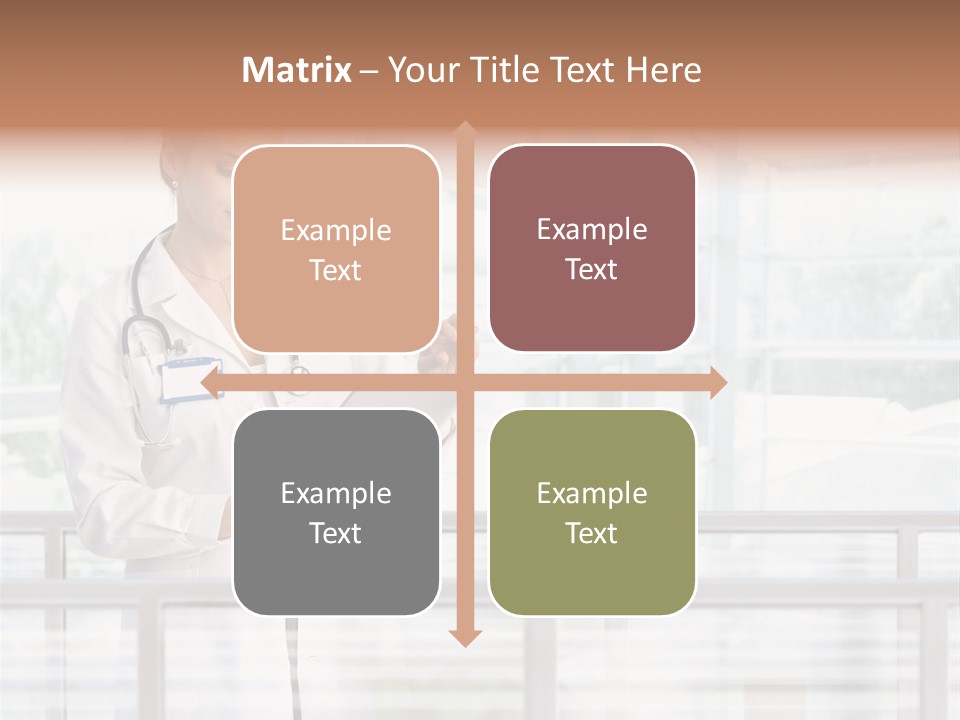 Matrix – Your Title Text Here

Example Text

Example Text

Example Text

Example Text